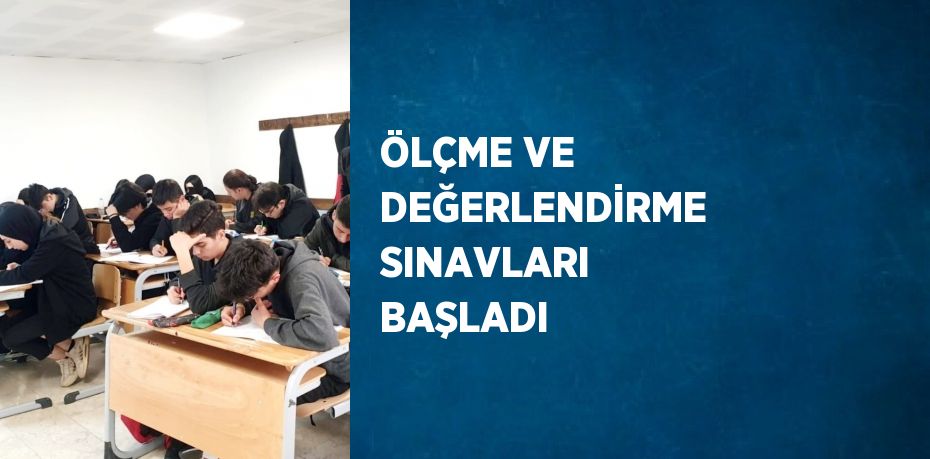 ÖLÇME VE DEĞERLENDİRME SINAVLARI BAŞLADI